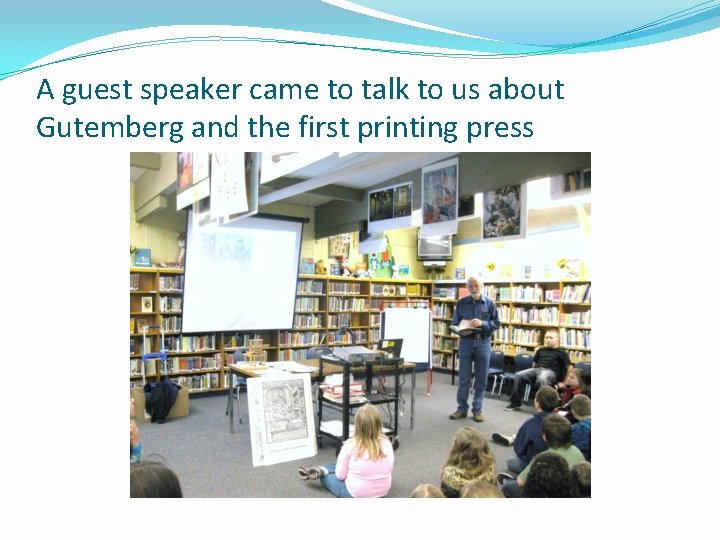 A guest speaker came to talk to us about Gutemberg and the first printing press